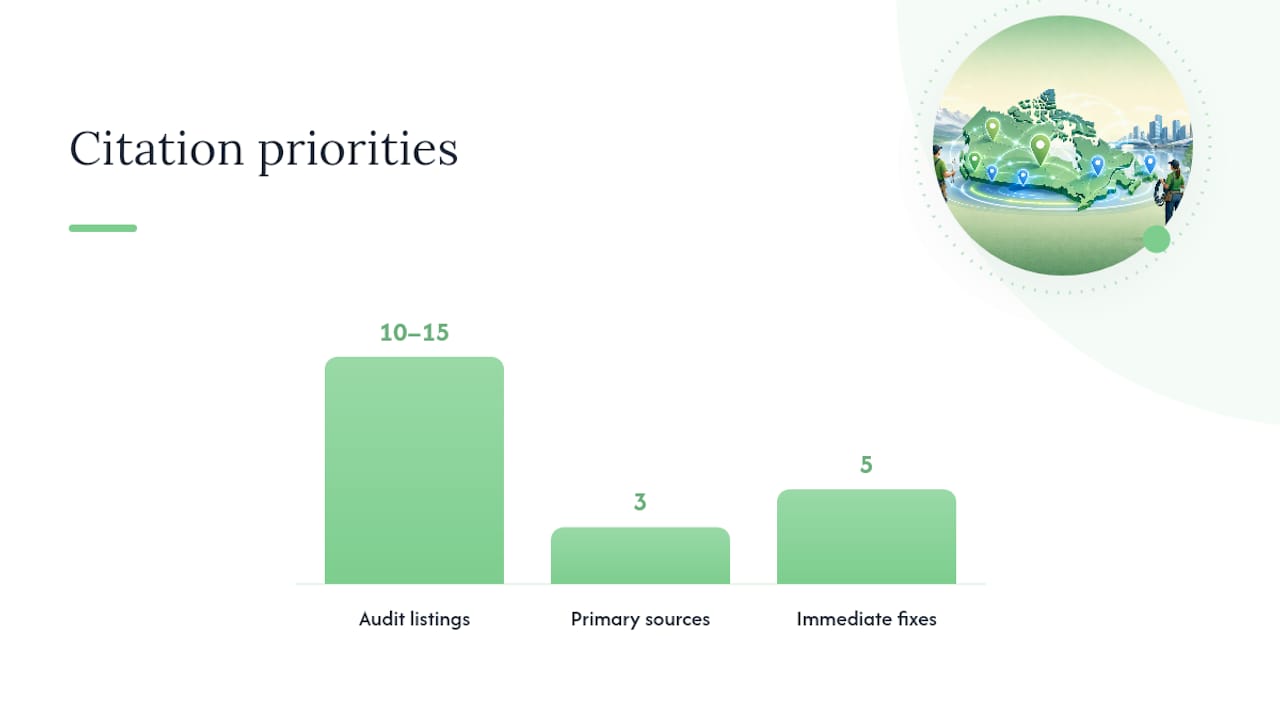 Citation priorities

10–15

3

5

Audit listings

Primary sources

Immediate fixes